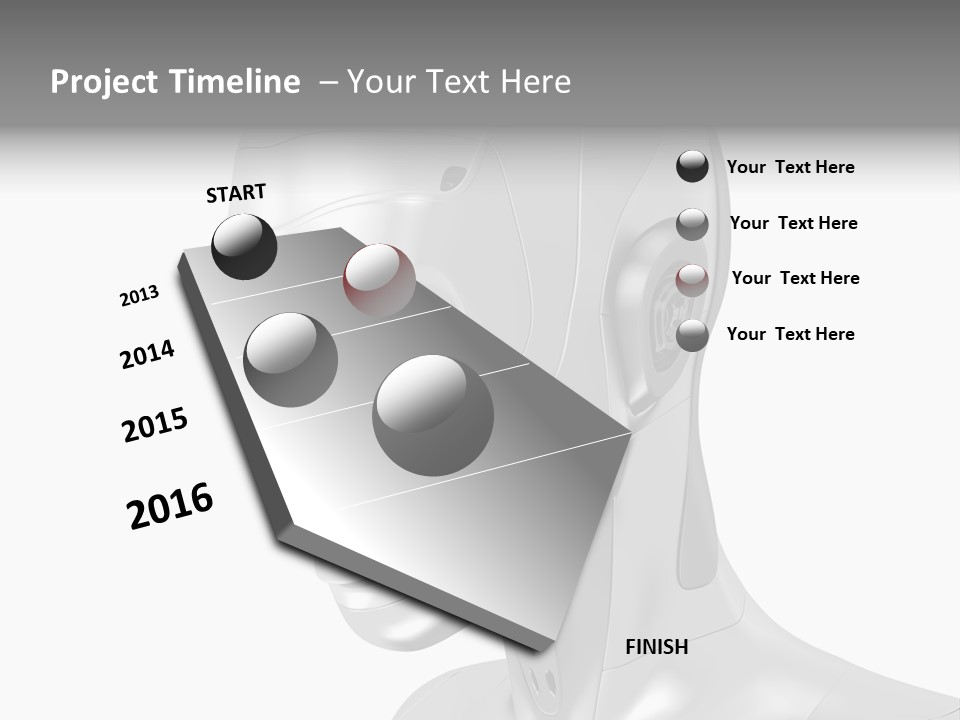 Project Timeline – Your Text Here

START

2013

2014

2015

2016

FINISH

Your Text Here

Your Text Here

Your Text Here

Your Text Here